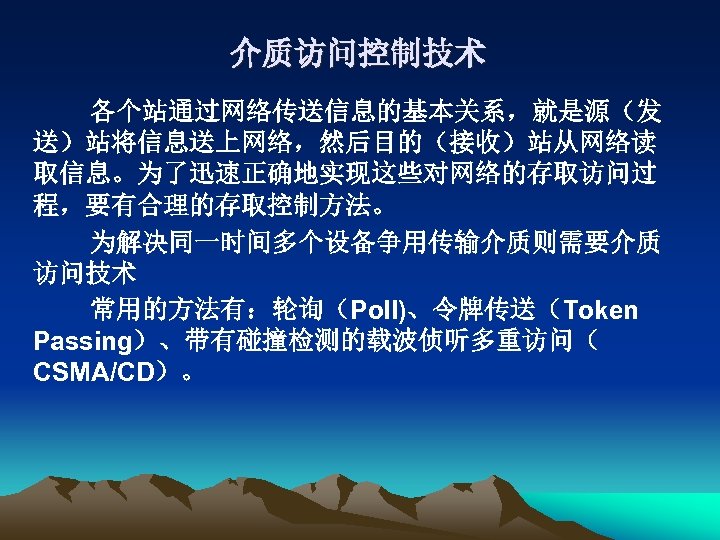 介质访问控制技术

各个站通过网络传送信息的基本关系，就是源（发送）站将信息送上网络，然后目的（接收）站从网络读取信息。为了迅速正确地实现这些对网络的存取访问过程，要有合理的存取控制方法。

为解决同一时间多个设备争用传输介质则需要介质访问技术

常用的方法有：轮询（Poll)、令牌传送（Token Passing）、带有碰撞检测的载波侦听多重访问（CSMA/CD）。